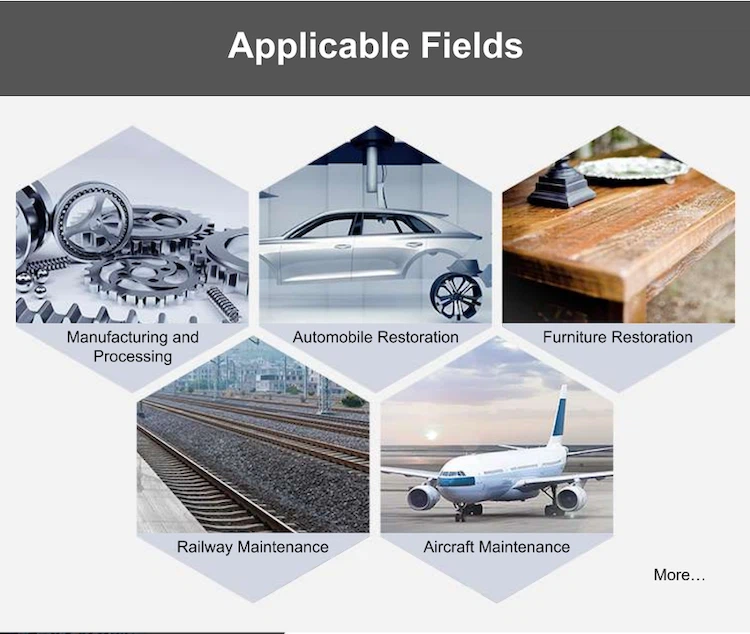 Applicable Fields

Manufacturing and Processing

Automobile Restoration

Furniture Restoration

Railway Maintenance

Aircraft Maintenance

More…